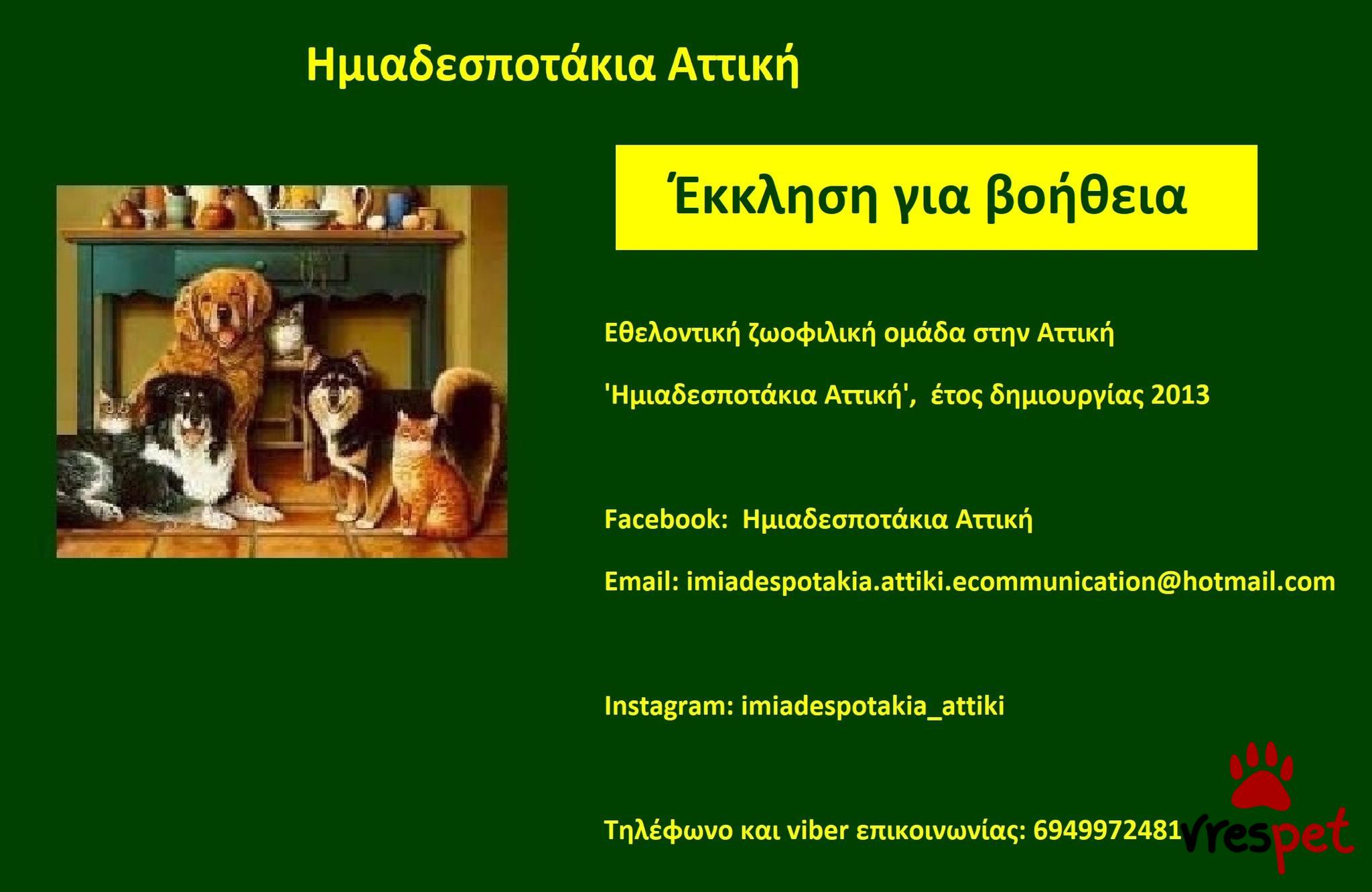 Ημιαδεσποτάκια Αττική

Έκκληση για βοήθεια

Εθελοντική ζωοφιλική ομάδα στην Αττική

'Ημιαδεσποτάκια Αττική', έτος δημιουργίας 2013

Facebook: Ημιαδεσποτάκια Αττική

Email: imiadespotakia.attiki.ecommunication@hotmail.com

Instagram: imiadespotakia_attiki

Τηλέφωνο και viber επικοινωνίας: 6949972481

vrespet